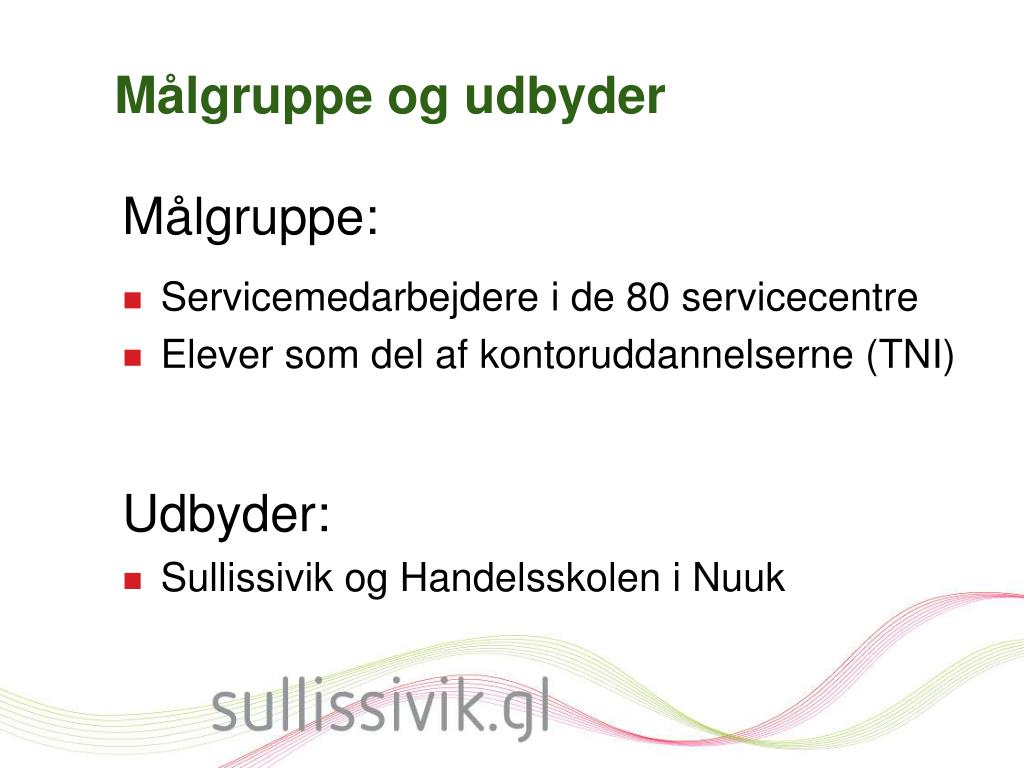 Målgruppe og udbyder

Målgruppe:

- Servicemedarbejdere i de 80 servicecentre
- Elever som del af kontoruddannelserne (TNI)

Udbyder:

- Sullissivik og Handelsskolen i Nuuk

sullissivik.gl